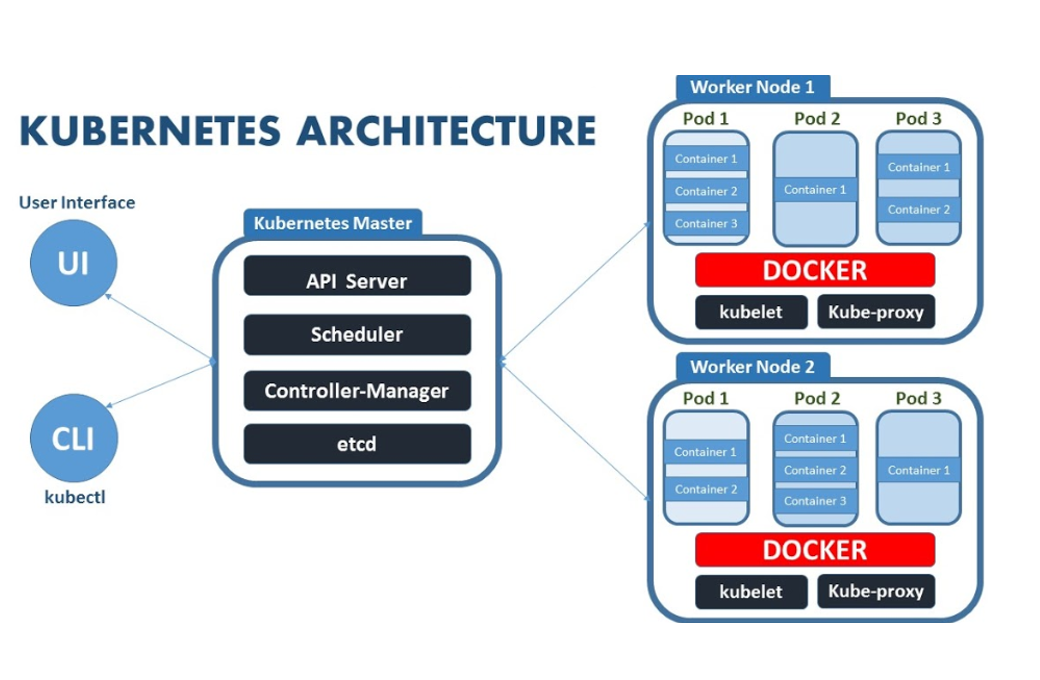 KUBERNETES ARCHITECTURE

User Interface

UI

CLI

kubectl

Kubernetes Master

API Server

Scheduler

Controller-Manager

etcd

Worker Node 1

Pod 1

Container 1

Container 2

Container 3

Pod 2

Container 1

Pod 3

Container 1

Container 2

DOCKER

kubelet

Kube-proxy

Worker Node 2

Pod 1

Container 1

Container 2

Pod 2

Container 1

Container 2

Container 3

Pod 3

Container 1

DOCKER

kubelet

Kube-proxy